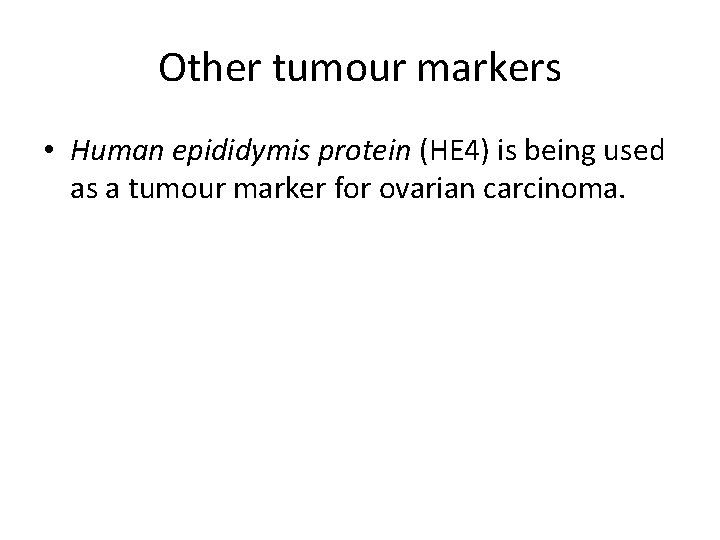 Other tumour markers

• Human epididymis protein (HE4) is being used as a tumour marker for ovarian carcinoma.